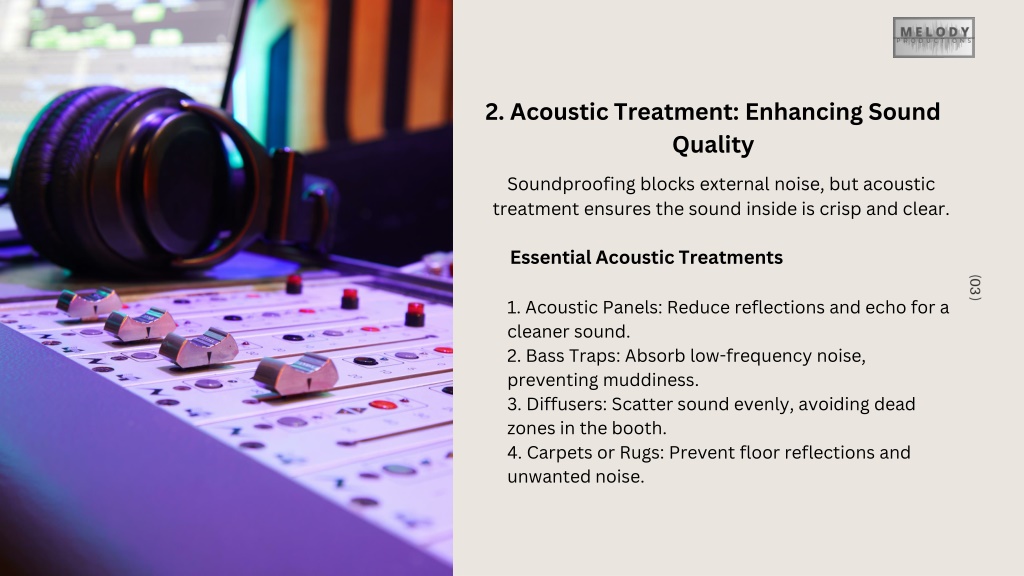 MELODY
PRODUCTIONS

2. Acoustic Treatment: Enhancing Sound Quality

Soundproofing blocks external noise, but acoustic treatment ensures the sound inside is crisp and clear.

Essential Acoustic Treatments

1. Acoustic Panels: Reduce reflections and echo for a cleaner sound.
2. Bass Traps: Absorb low-frequency noise, preventing muddiness.
3. Diffusers: Scatter sound evenly, avoiding dead zones in the booth.
4. Carpets or Rugs: Prevent floor reflections and unwanted noise.

(03)